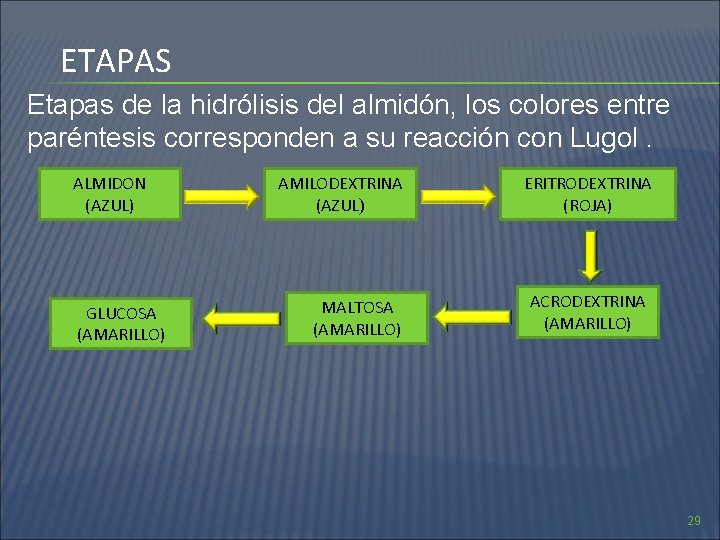 ETAPAS

Etapas de la hidrólisis del almidón, los colores entre paréntesis corresponden a su reacción con Lugol .

ALMIDON
(AZUL)

AMILODEXTRINA
(AZUL)

ERITRODEXTRINA
(ROJA)

ACRODEXTRINA
(AMARILLO)

MALTOSA
(AMARILLO)

GLUCOSA
(AMARILLO)

29